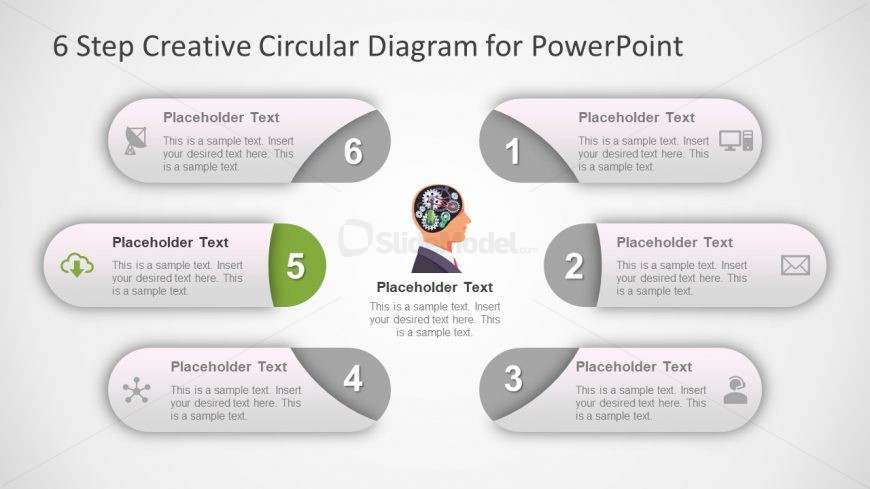 6 Step Creative Circular Diagram for PowerPoint

Placeholder Text
This is a sample text. Insert your desired text here. This is a sample text.
6

1
Placeholder Text
This is a sample text. Insert your desired text here. This is a sample text.

Placeholder Text
This is a sample text. Insert your desired text here. This is a sample text.
5

SlideModel.com

Placeholder Text
This is a sample text. Insert your desired text here. This is a sample text.

2
Placeholder Text
This is a sample text. Insert your desired text here. This is a sample text.

Placeholder Text
This is a sample text. Insert your desired text here. This is a sample text.
4

3
Placeholder Text
This is a sample text. Insert your desired text here. This is a sample text.